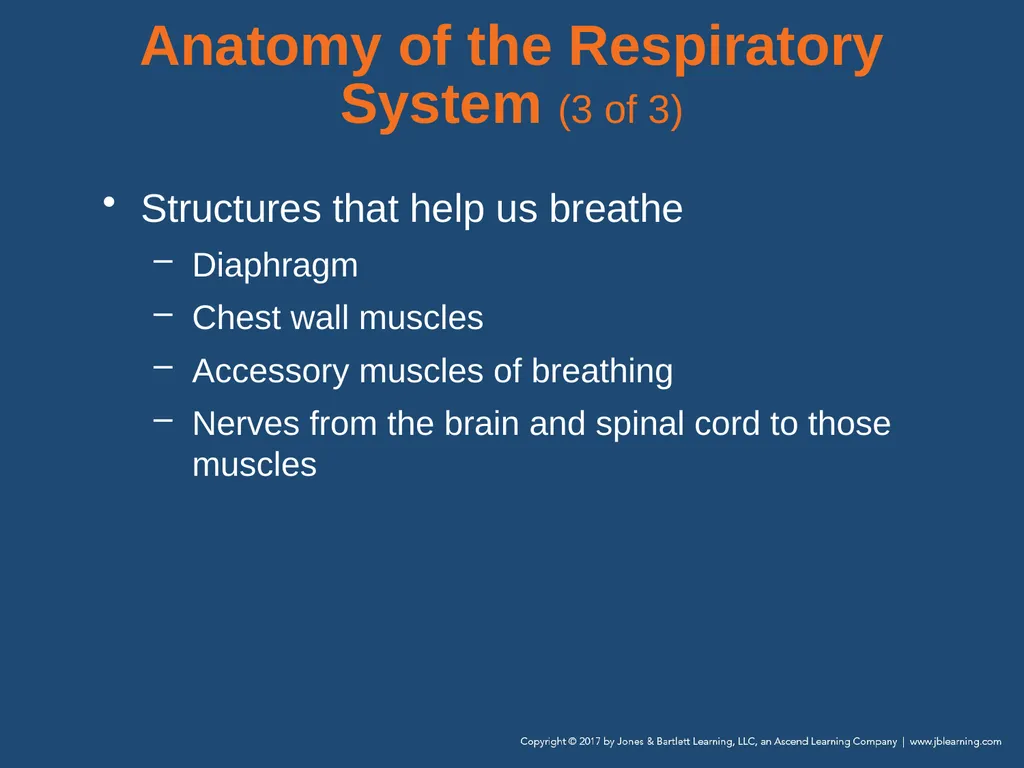 Anatomy of the Respiratory System (3 of 3)

• Structures that help us breathe
 – Diaphragm
 – Chest wall muscles
 – Accessory muscles of breathing
 – Nerves from the brain and spinal cord to those muscles

Copyright © 2017 by Jones & Bartlett Learning, LLC, an Ascend Learning Company | www.jblearning.com